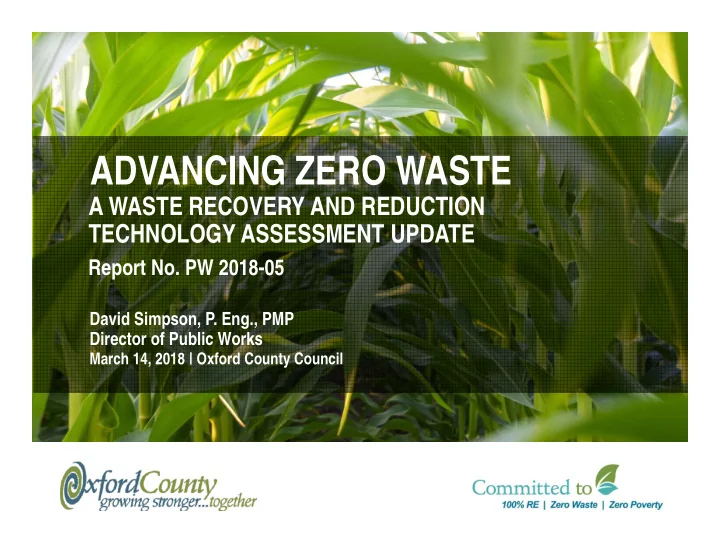 ADVANCING ZERO WASTE
A WASTE RECOVERY AND REDUCTION TECHNOLOGY ASSESSMENT UPDATE
Report No. PW 2018-05

David Simpson, P. Eng., PMP
Director of Public Works
March 14, 2018 | Oxford County Council

OxfordCounty
growing stronger...together

Committed to
100% RE | Zero Waste | Zero Poverty